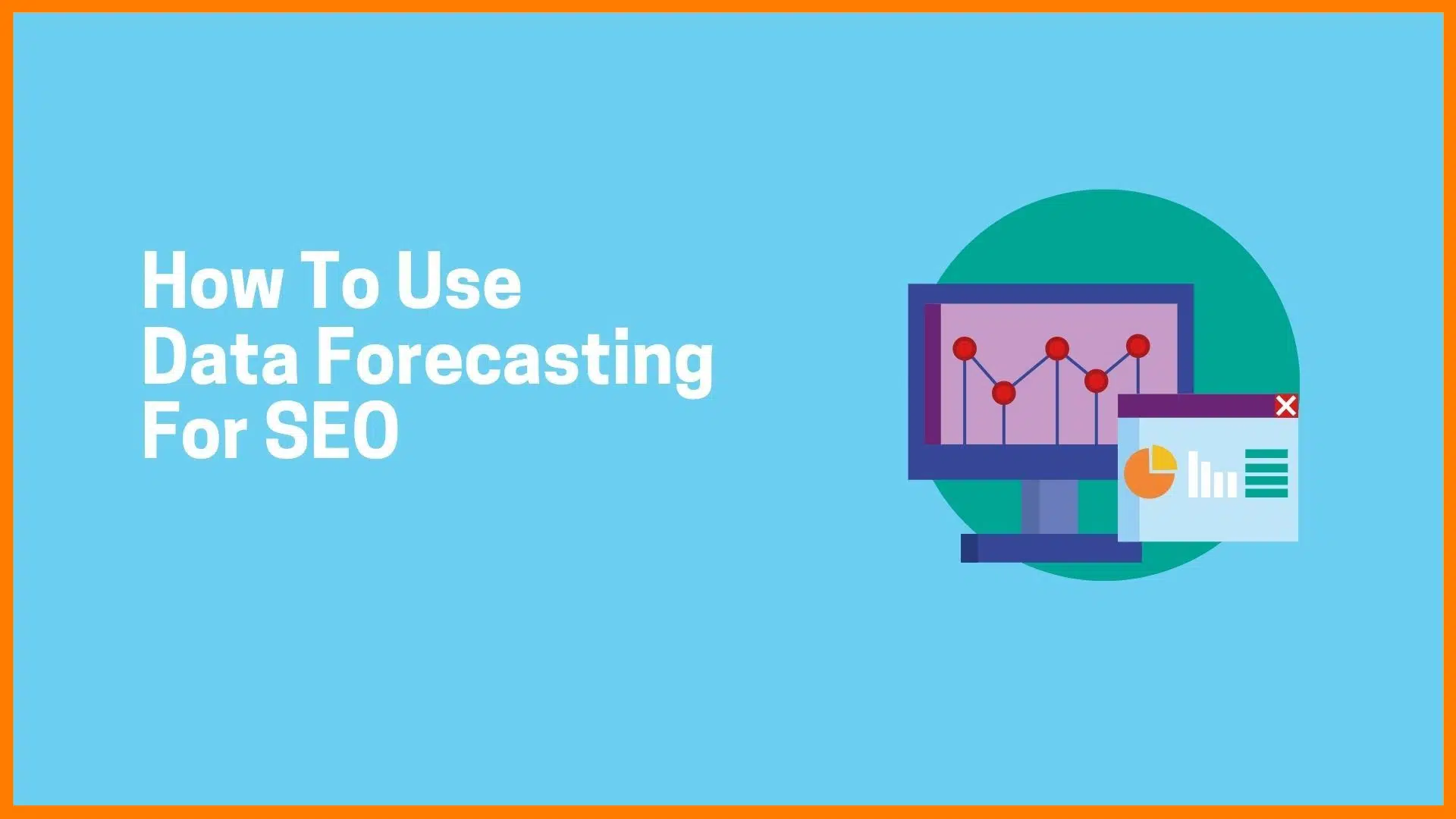 How To Use
Data Forecasting
For SEO